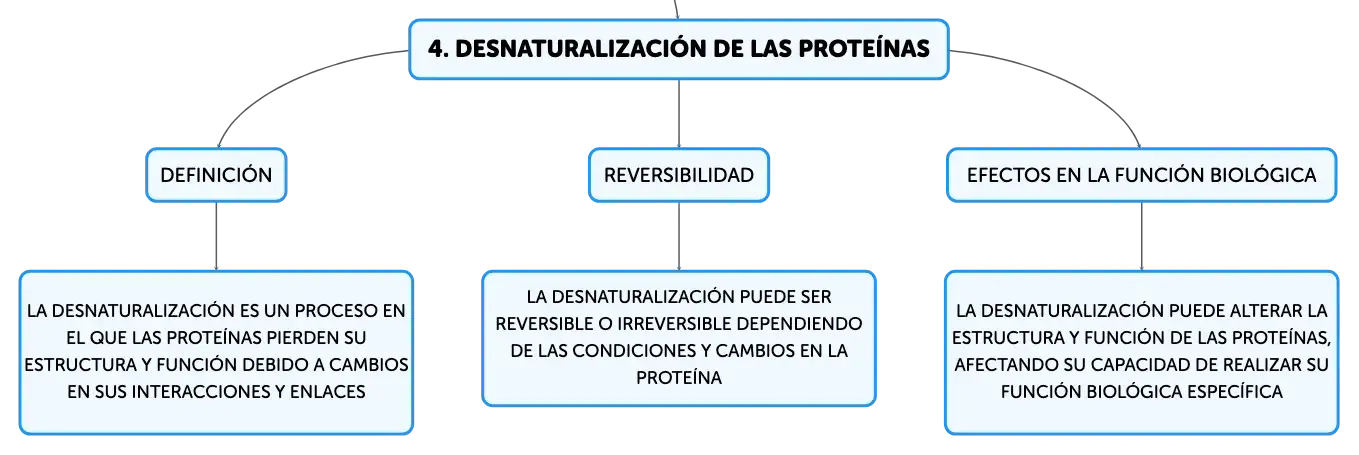 4. DESNATURALIZACIÓN DE LAS PROTEÍNAS

DEFINICIÓN

LA DESNATURALIZACIÓN ES UN PROCESO EN EL QUE LAS PROTEÍNAS PIERDEN SU ESTRUCTURA Y FUNCIÓN DEBIDO A CAMBIOS EN SUS INTERACCIONES Y ENLACES

REVERSIBILIDAD

LA DESNATURALIZACIÓN PUEDE SER REVERSIBLE O IRREVERSIBLE DEPENDIENDO DE LAS CONDICIONES Y CAMBIOS EN LA PROTEÍNA

EFECTOS EN LA FUNCIÓN BIOLÓGICA

LA DESNATURALIZACIÓN PUEDE ALTERAR LA ESTRUCTURA Y FUNCIÓN DE LAS PROTEÍNAS, AFECTANDO SU CAPACIDAD DE REALIZAR SU FUNCIÓN BIOLÓGICA ESPECÍFICA